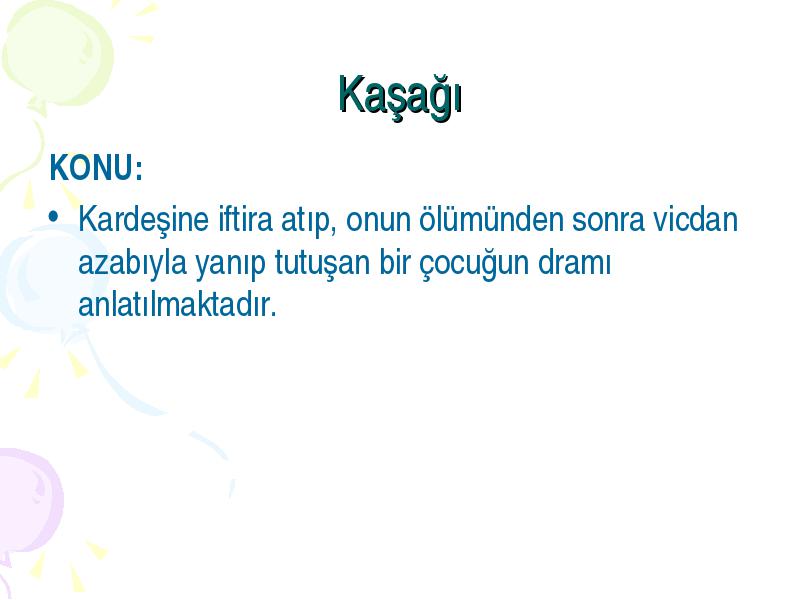 Kaşağı

KONU:

• Kardeşine iftira atıp, onun ölümünden sonra vicdan azabıyla yanıp tutuşan bir çocuğun dramı anlatılmaktadır.